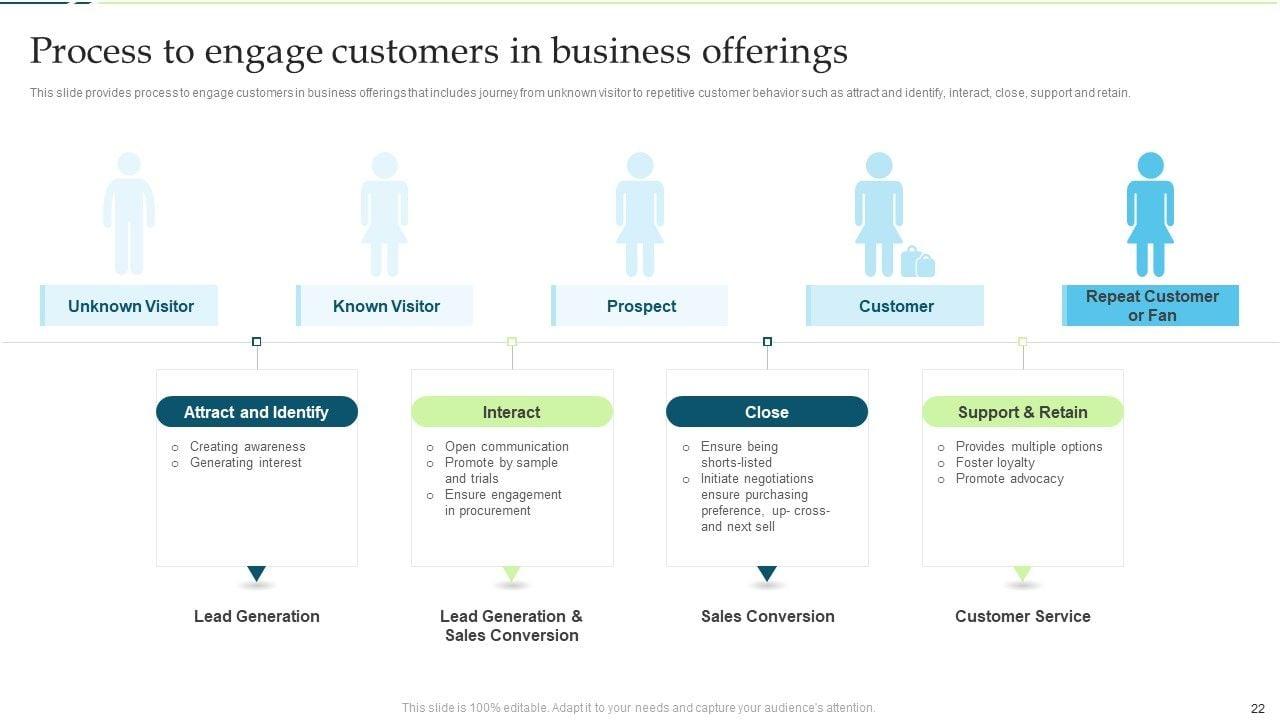 Process to engage customers in business offerings

This slide provides process to engage customers in business offerings that includes journey from unknown visitor to repetitive customer behavior such as attract and identify, interact, close, support and retain.

Unknown Visitor

Known Visitor

Prospect

Customer

Repeat Customer or Fan

Attract and Identify
○ Creating awareness
○ Generating interest

Lead Generation

Interact
○ Open communication
○ Promote by sample and trials
○ Ensure engagement in procurement

Lead Generation & Sales Conversion

Close
○ Ensure being shorts-listed
○ Initiate negotiations ensure purchasing preference, up- cross- and next sell

Sales Conversion

Support & Retain
○ Provides multiple options
○ Foster loyalty
○ Promote advocacy

Customer Service

This slide is 100% editable. Adapt it to your needs and capture your audience's attention.

22